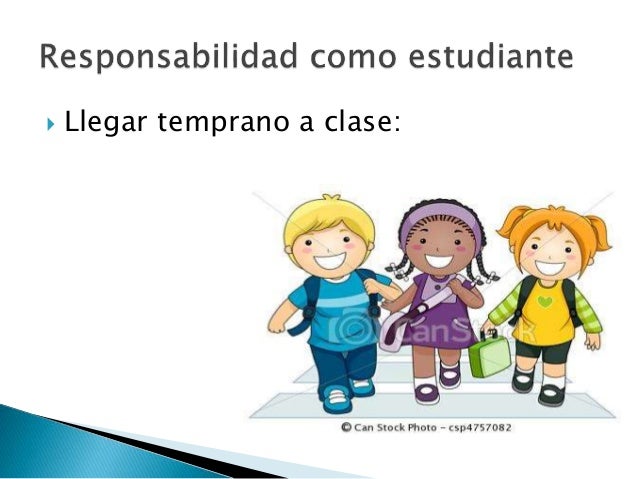 Responsabilidad como estudiante

Llegar temprano a clase:

CanStock

© Can Stock Photo - csp4757082